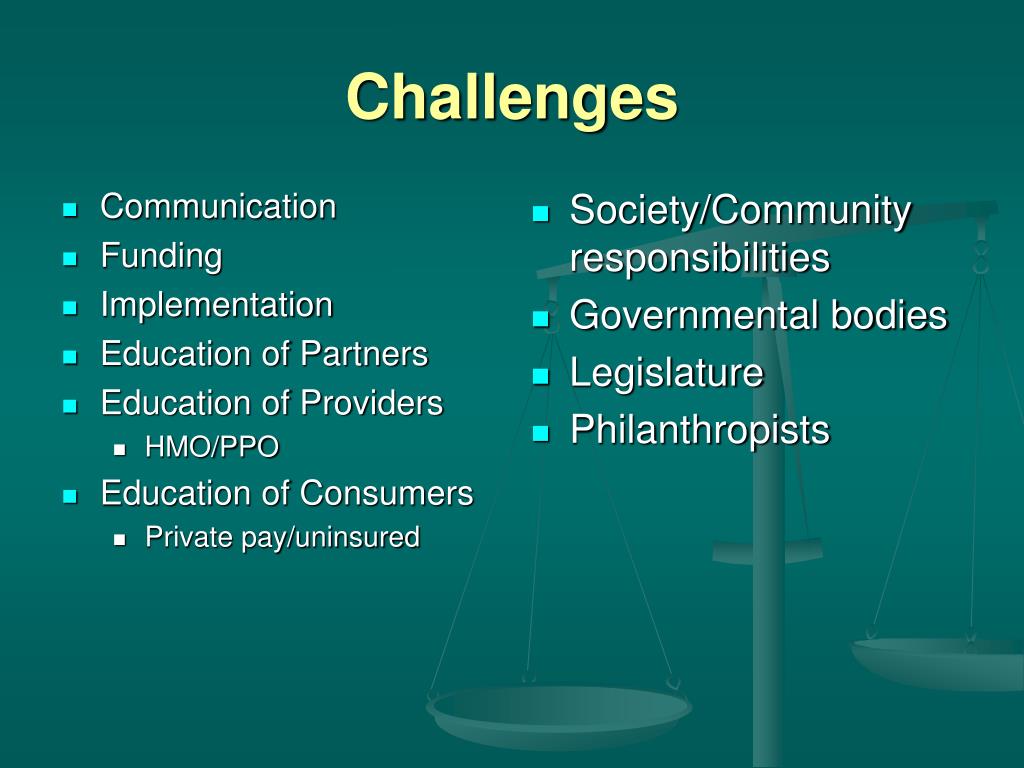 Challenges

- Communication
- Funding
- Implementation
- Education of Partners
- Education of Providers
  - HMO/PPO
- Education of Consumers
  - Private pay/uninsured

- Society/Community responsibilities
- Governmental bodies
- Legislature
- Philanthropists